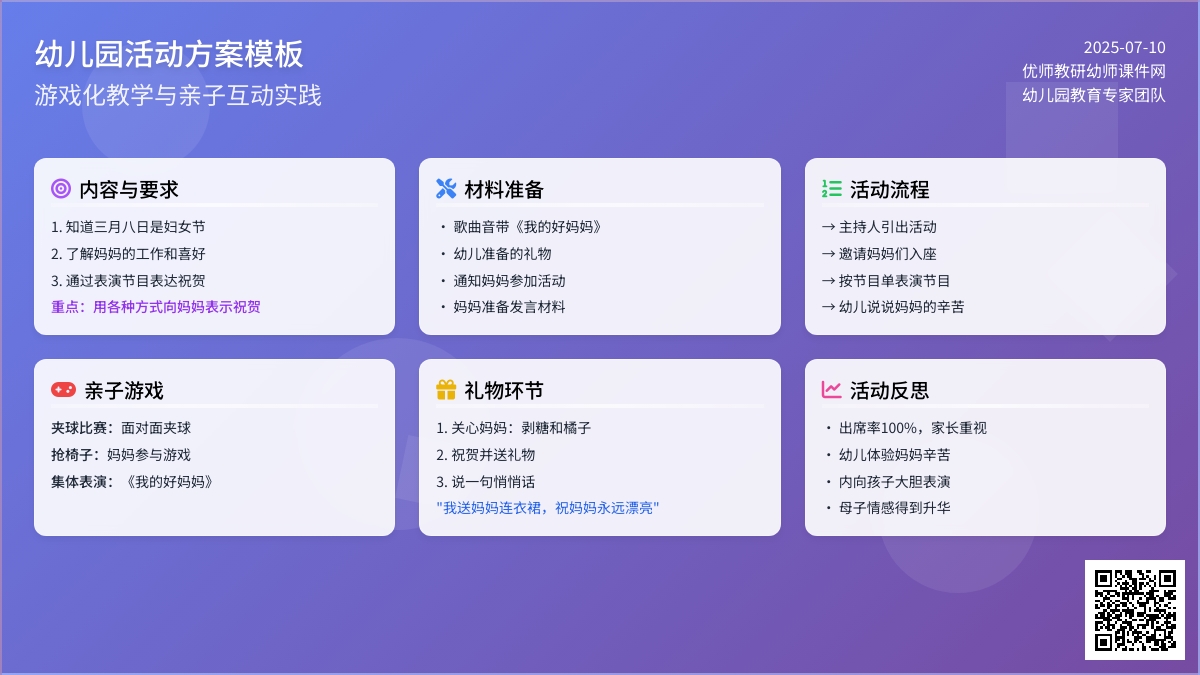 幼儿园活动方案模板
游戏化教学与亲子互动实践

2025-07-10
优师教研幼师课件网
幼儿园教育专家团队

内容与要求
1. 知道三月八日是妇女节
2. 了解妈妈的工作和喜好
3. 通过表演节目表达祝贺
重点：用各种方式向妈妈表示祝贺

材料准备
• 歌曲音带《我的好妈妈》
• 幼儿准备的礼物
• 通知妈妈参加活动
• 妈妈准备发言材料

活动流程
→ 主持人引出活动
→ 邀请妈妈们入座
→ 按节目单表演节目
→ 幼儿说说妈妈的辛苦

亲子游戏
夹球比赛：面对面夹球
抢椅子：妈妈参与游戏
集体表演：《我的好妈妈》

礼物环节
1. 关心妈妈：剥糖和橘子
2. 祝贺并送礼物
3. 说一句悄悄话
"我送妈妈连衣裙，祝妈妈永远漂亮"

活动反思
• 出席率100%，家长重视
• 幼儿体验妈妈辛苦
• 内向孩子大胆表演
• 母子情感得到升华